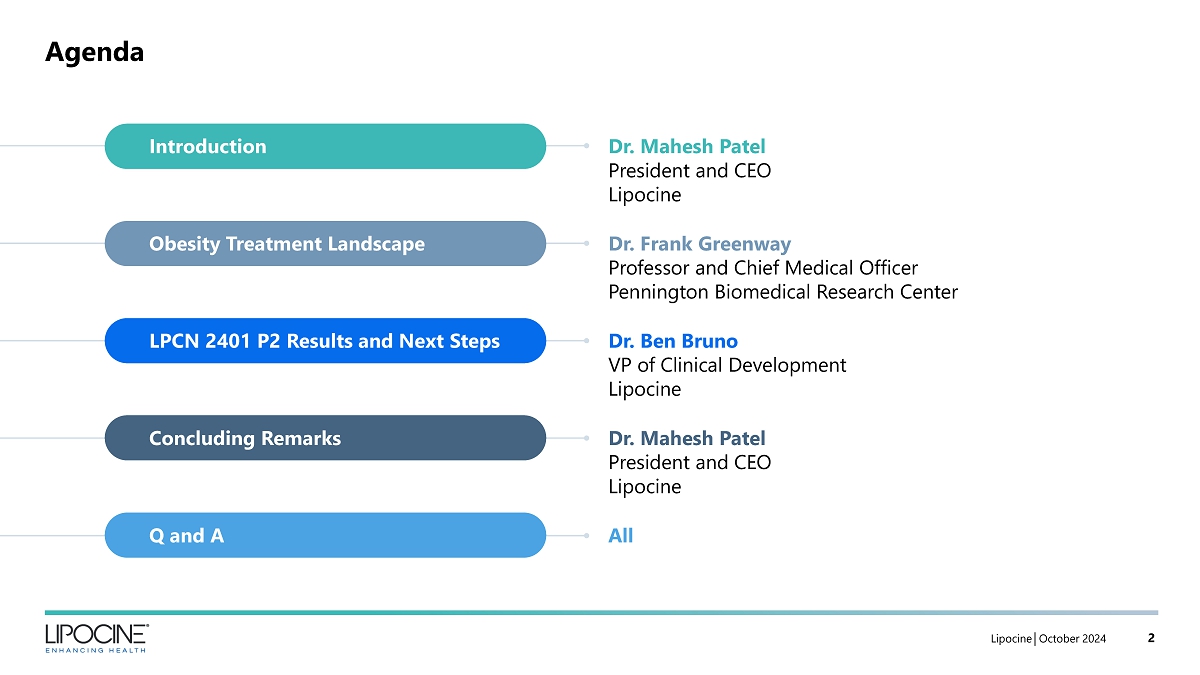 Agenda

Introduction

Dr. Mahesh Patel
President and CEO
Lipocine

Obesity Treatment Landscape

Dr. Frank Greenway
Professor and Chief Medical Officer
Pennington Biomedical Research Center

LPCN 2401 P2 Results and Next Steps

Dr. Ben Bruno
VP of Clinical Development
Lipocine

Concluding Remarks

Dr. Mahesh Patel
President and CEO
Lipocine

Q and A

All

LIPOCINE®
ENHANCING HEALTH

Lipocine | October 2024 2